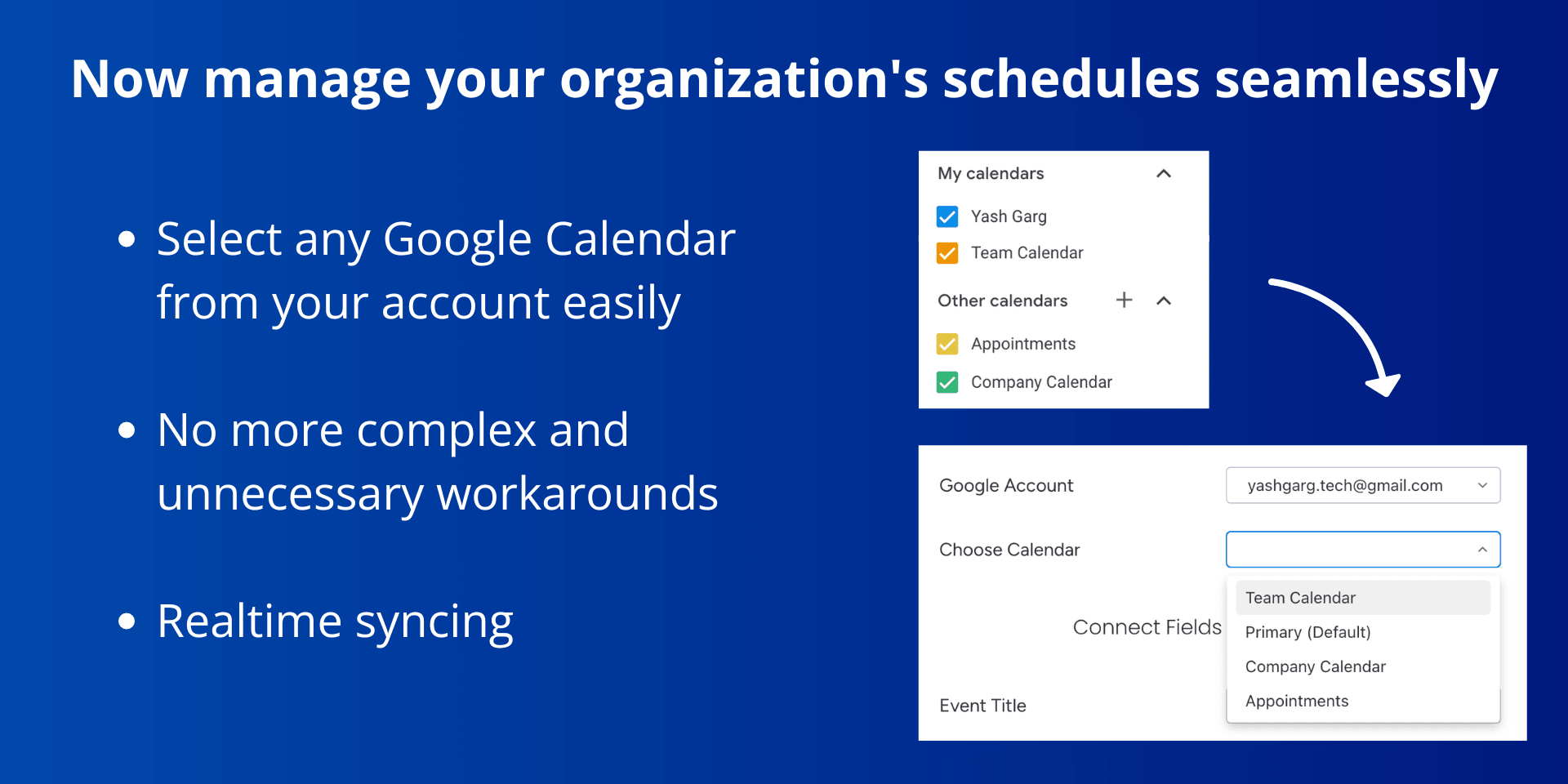 Now manage your organization's schedules seamlessly

• Select any Google Calendar from your account easily

• No more complex and unnecessary workarounds

• Realtime syncing

My calendars

Yash Garg

Team Calendar

Other calendars

Appointments

Company Calendar

Google Account

yashgarg.tech@gmail.com

Choose Calendar

Team Calendar

Primary (Default)

Company Calendar

Appointments

Connect Fields

Event Title